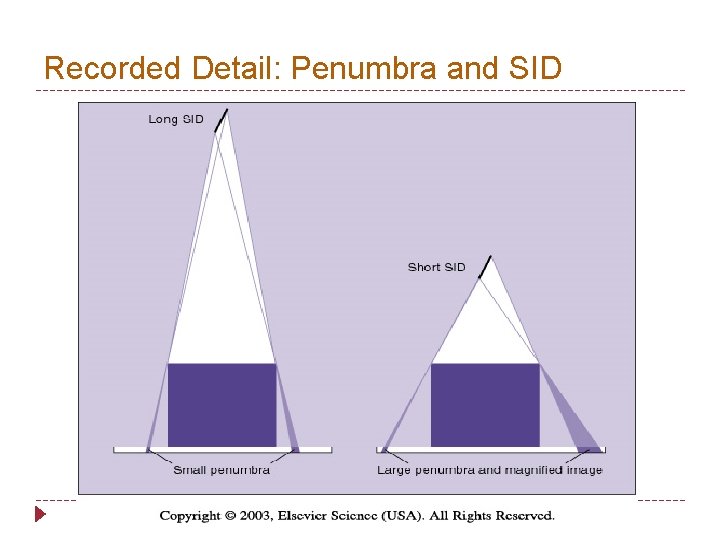 Recorded Detail: Penumbra and SID

Long SID

Short SID

Small penumbra

Large penumbra and magnified image

Copyright © 2003, Elsevier Science (USA). All Rights Reserved.